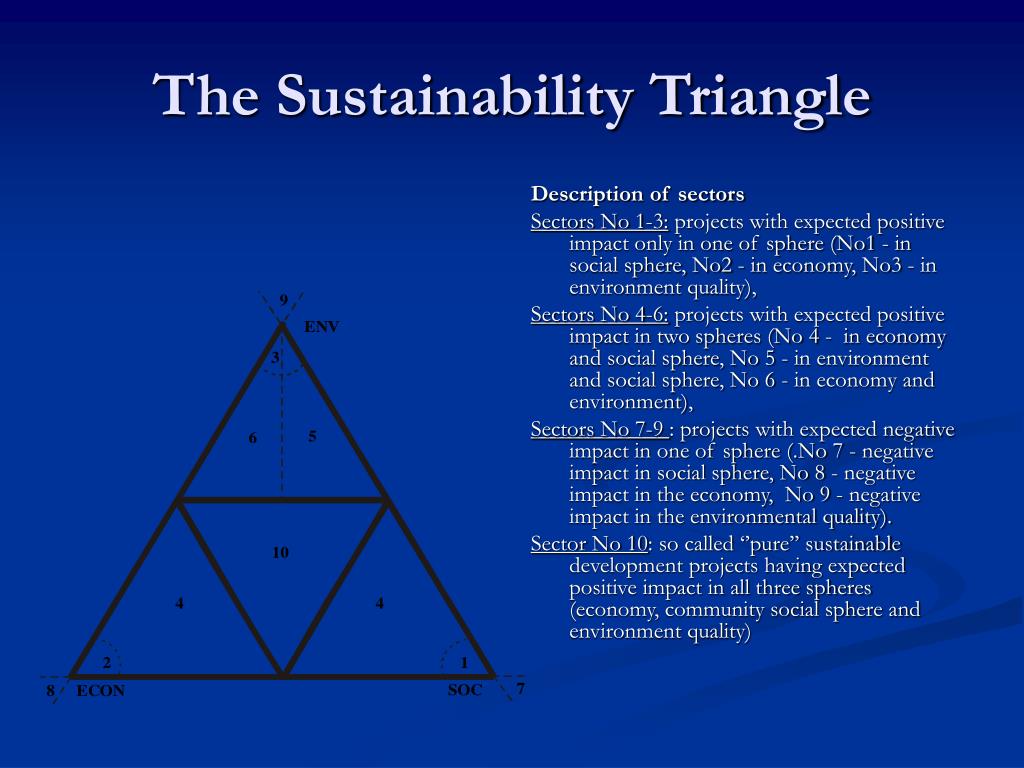 The Sustainability Triangle

9
ENV
3
6
5
10
4
4
2
1
8
ECON
SOC
7

Description of sectors

Sectors No 1-3: projects with expected positive impact only in one of sphere (No1 - in social sphere, No2 - in economy, No3 - in environment quality),

Sectors No 4-6: projects with expected positive impact in two spheres (No 4 - in economy and social sphere, No 5 - in environment and social sphere, No 6 - in economy and environment),

Sectors No 7-9 : projects with expected negative impact in one of sphere (.No 7 - negative impact in social sphere, No 8 - negative impact in the economy, No 9 - negative impact in the environmental quality).

Sector No 10: so called ”pure” sustainable development projects having expected positive impact in all three spheres (economy, community social sphere and environment quality)